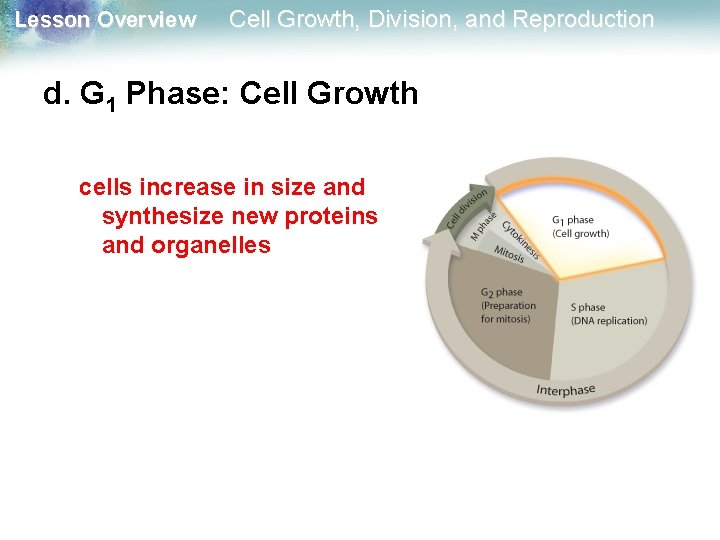 Lesson Overview Cell Growth, Division, and Reproduction

d. $G_1$ Phase: Cell Growth

cells increase in size and synthesize new proteins and organelles

Cell division
M phase
Cytokinesis
Mitosis
$G_1$ phase
(Cell growth)
$G_2$ phase
(Preparation for mitosis)
S phase
(DNA replication)
Interphase